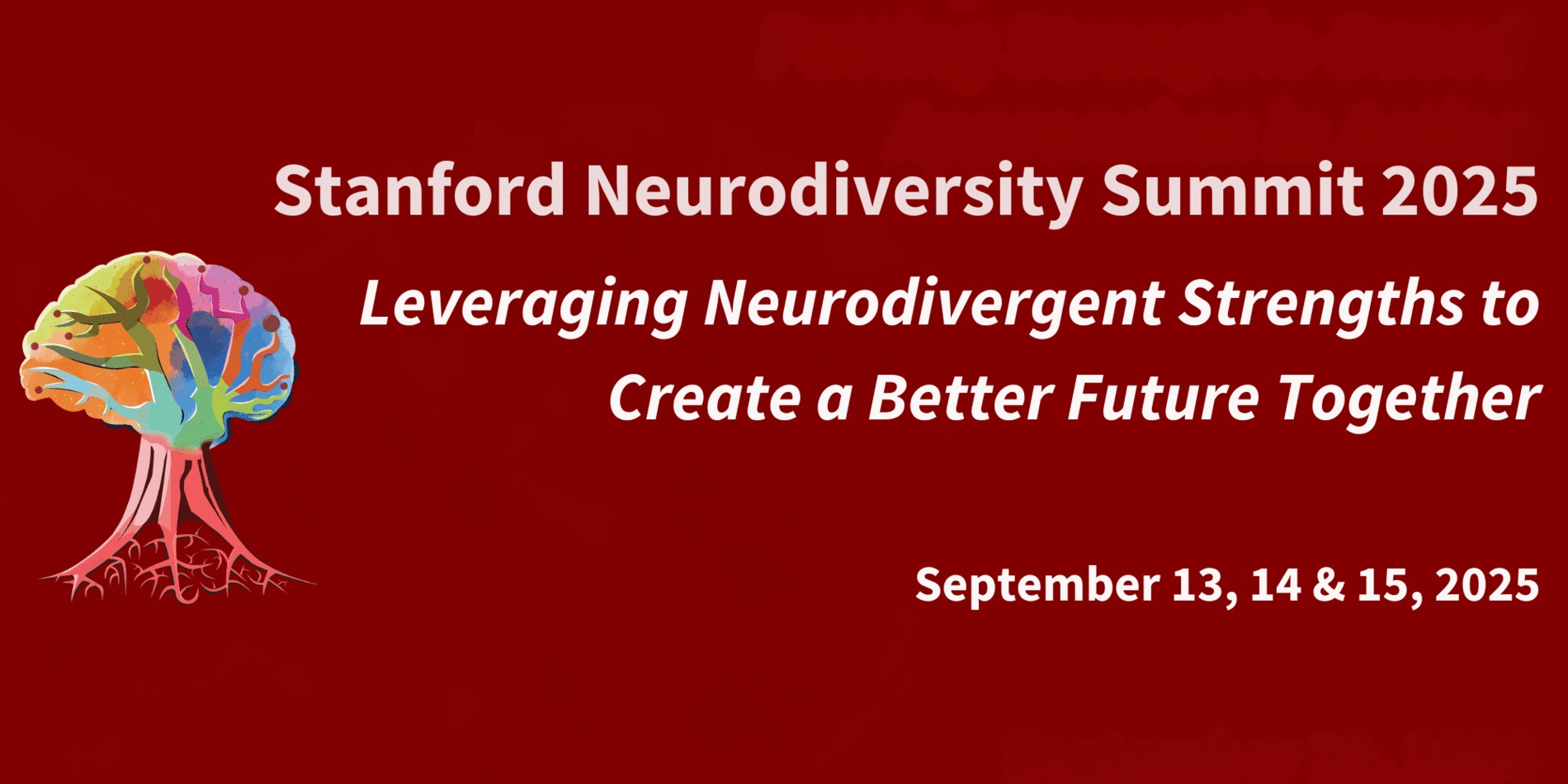 Stanford Neurodiversity Summit 2025

Leveraging Neurodivergent Strengths to Create a Better Future Together

September 13, 14 & 15, 2025